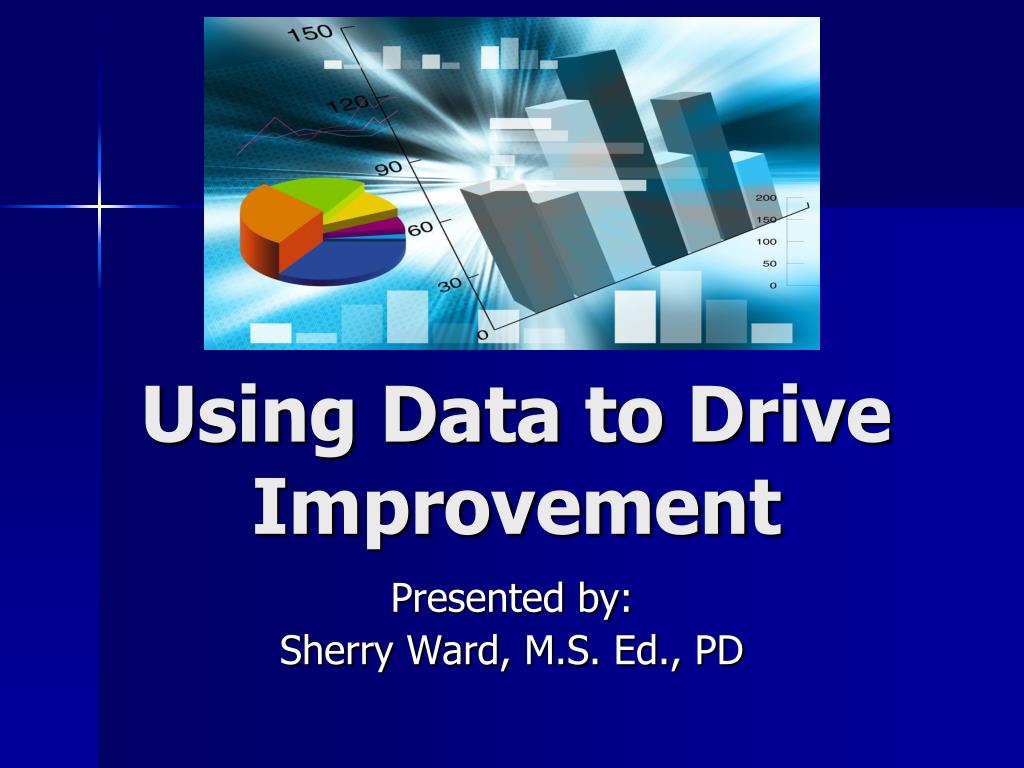 150
120
90
60
30
0
200
150
100
50
0

Using Data to Drive Improvement

Presented by:
Sherry Ward, M.S. Ed., PD